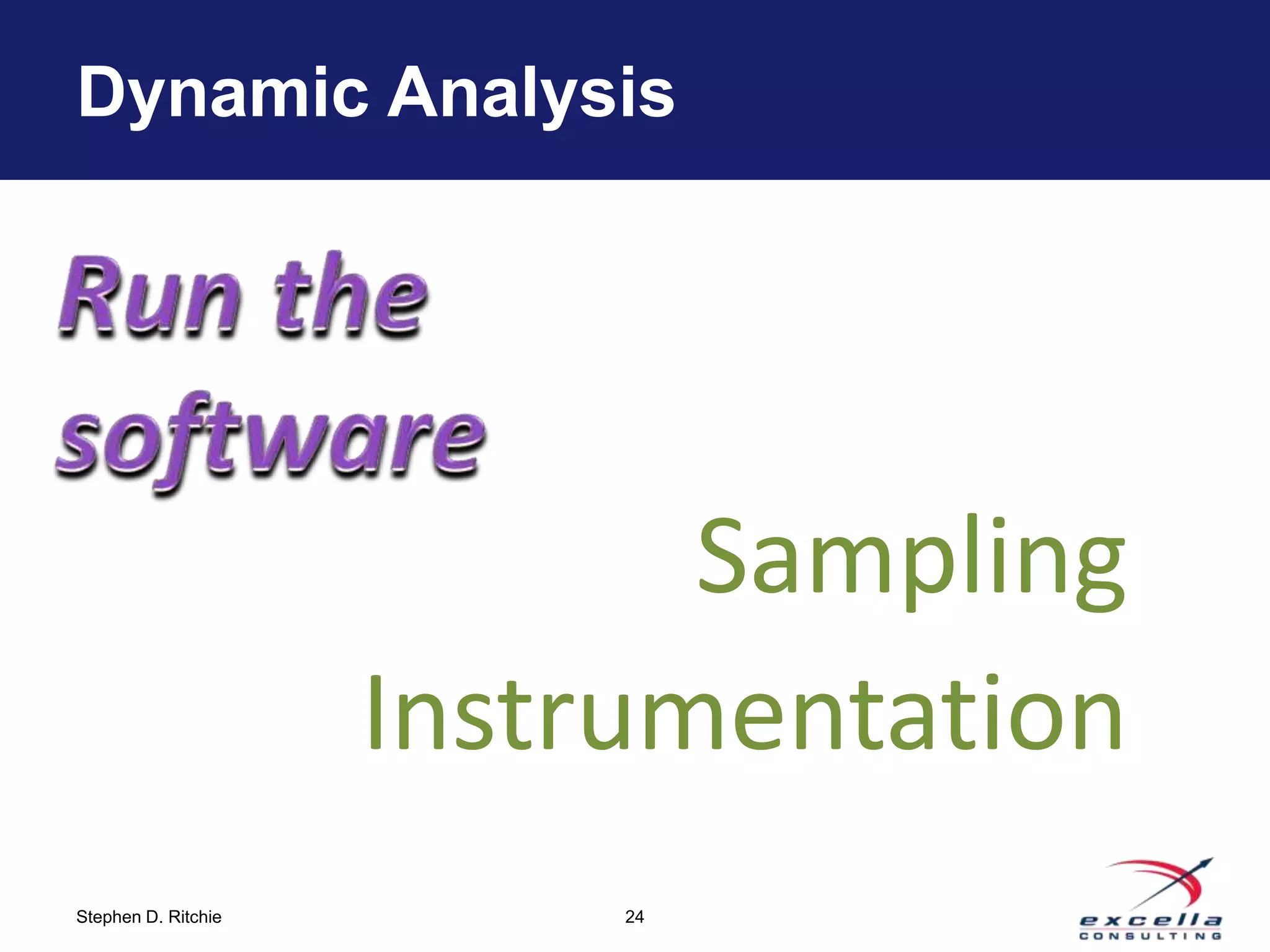 Dynamic Analysis

Run the software

Sampling

Instrumentation

Stephen D. Ritchie

24

excella
CONSULTING